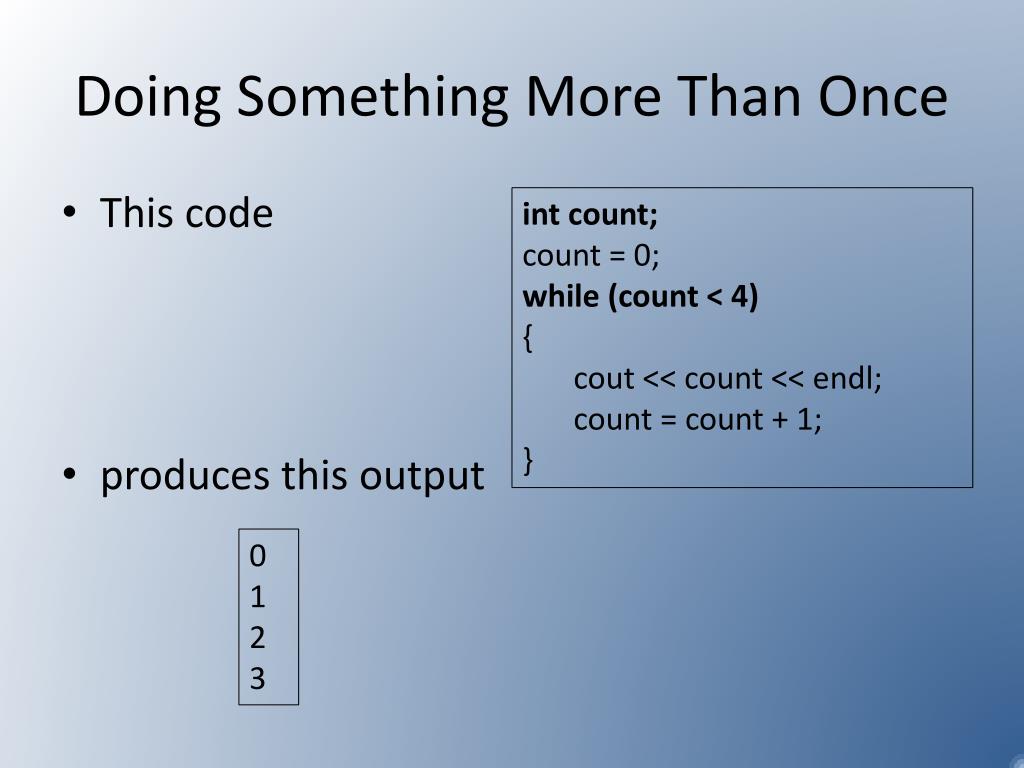 Doing Something More Than Once

• This code

int count;
count = 0;
while (count < 4)
{
cout << count << endl;
count = count + 1;
}

• produces this output

0
1
2
3